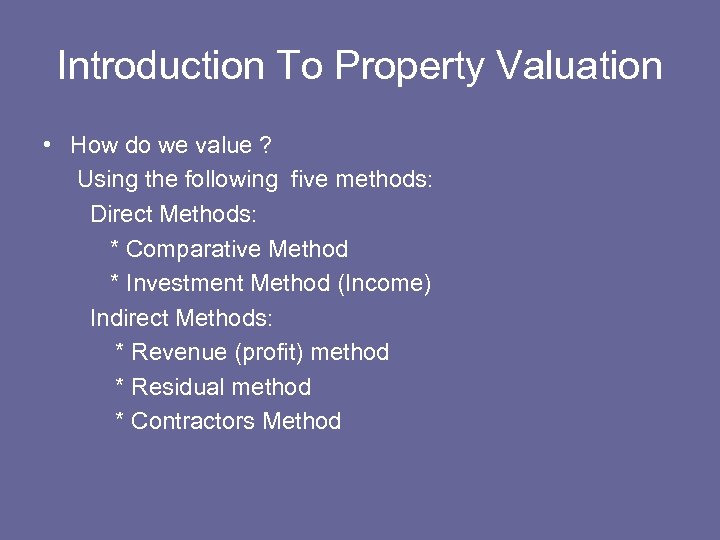 Introduction To Property Valuation

• How do we value ?
Using the following five methods:
Direct Methods:
* Comparative Method
* Investment Method (Income)
Indirect Methods:
* Revenue (profit) method
* Residual method
* Contractors Method